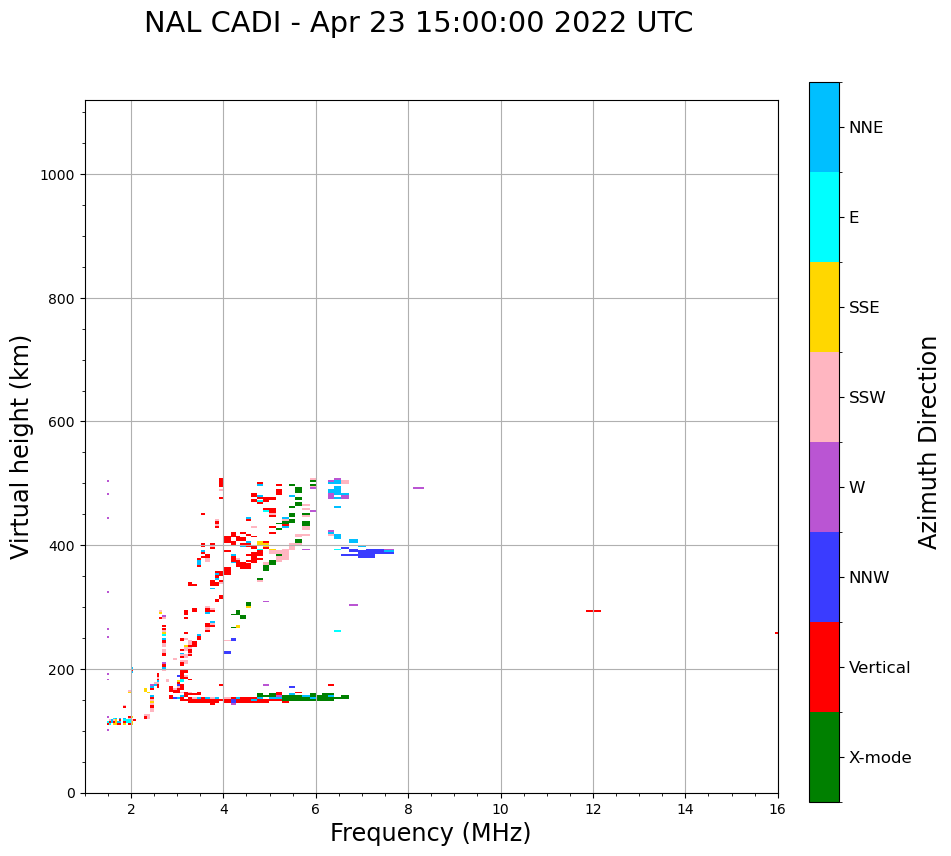 NAL CADI - Apr 23 15:00:00 2022 UTC

Virtual height (km)

1000
800
600
400
200
0

2
4
6
8
10
12
14
16

Frequency (MHz)

NNE
E
SSE
SSW
W
NNW
Vertical
X-mode

Azimuth Direction